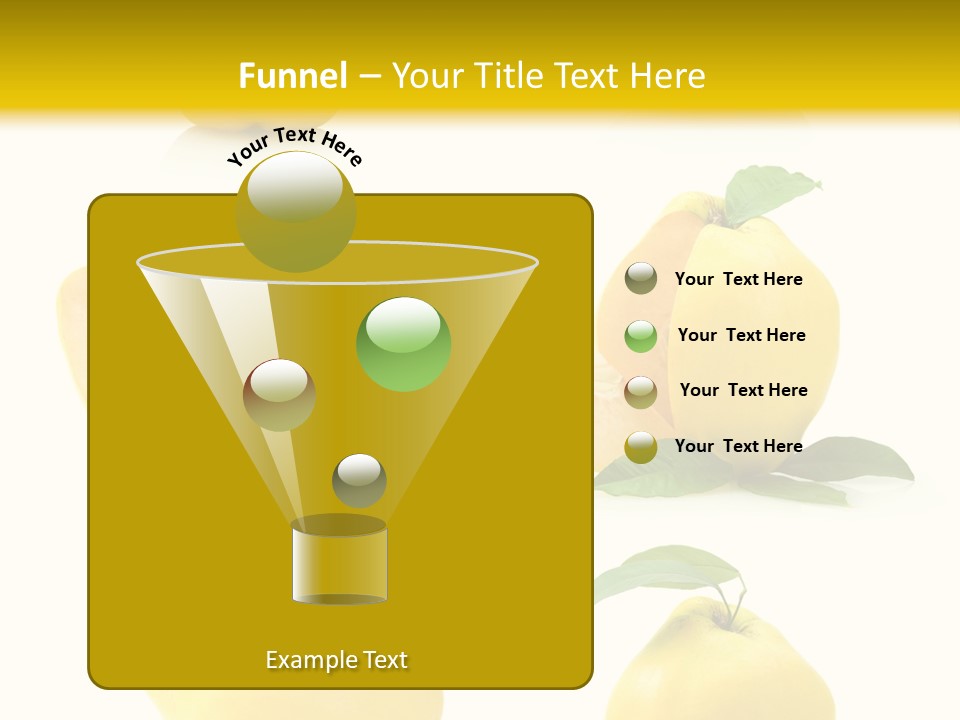 Funnel – Your Title Text Here

Your Text Here

Your Text Here

Your Text Here

Your Text Here

Your Text Here

Example Text